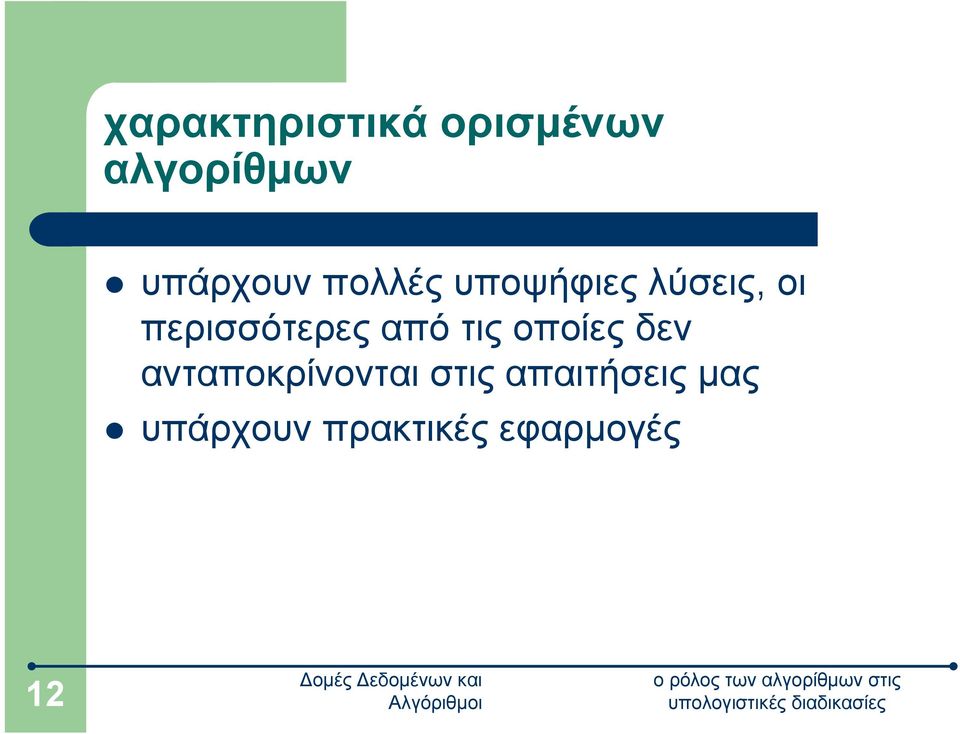 χαρακτηριστικά ορισμένων αλγορίθμων

- υπάρχουν πολλές υποψήφιες λύσεις, οι περισσότερες από τις οποίες δεν ανταποκρίνονται στις απαιτήσεις μας
- υπάρχουν πρακτικές εφαρμογές

12

Δομές Δεδομένων και Αλγόριθμοι

ο ρόλος των αλγορίθμων στις υπολογιστικές διαδικασίες